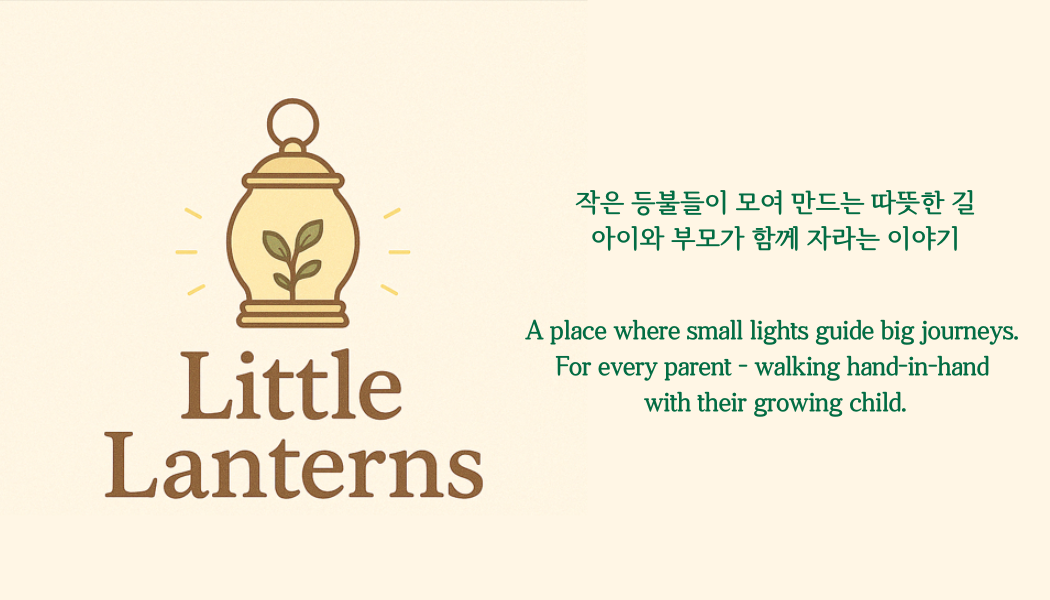 Little Lanterns

작은 등불들이 모여 만드는 따뜻한 길
아이와 부모가 함께 자라는 이야기

A place where small lights guide big journeys.
For every parent - walking hand-in-hand with their growing child.